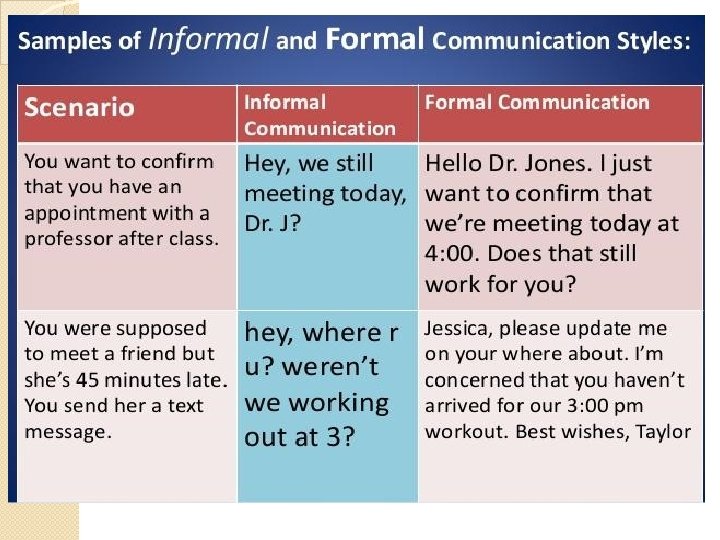 Samples of Informal and Formal Communication Styles:

| Scenario | Informal Communication | Formal Communication |
|---|---|---|
| You want to confirm that you have an appointment with a professor after class. | Hey, we still meeting today, Dr. J? | Hello Dr. Jones. I just want to confirm that we're meeting today at 4:00. Does that still work for you? |
| You were supposed to meet a friend but she's 45 minutes late. You send her a text message. | hey, where r u? weren't we working out at 3? | Jessica, please update me on your where about. I'm concerned that you haven't arrived for our 3:00 pm workout. Best wishes, Taylor |